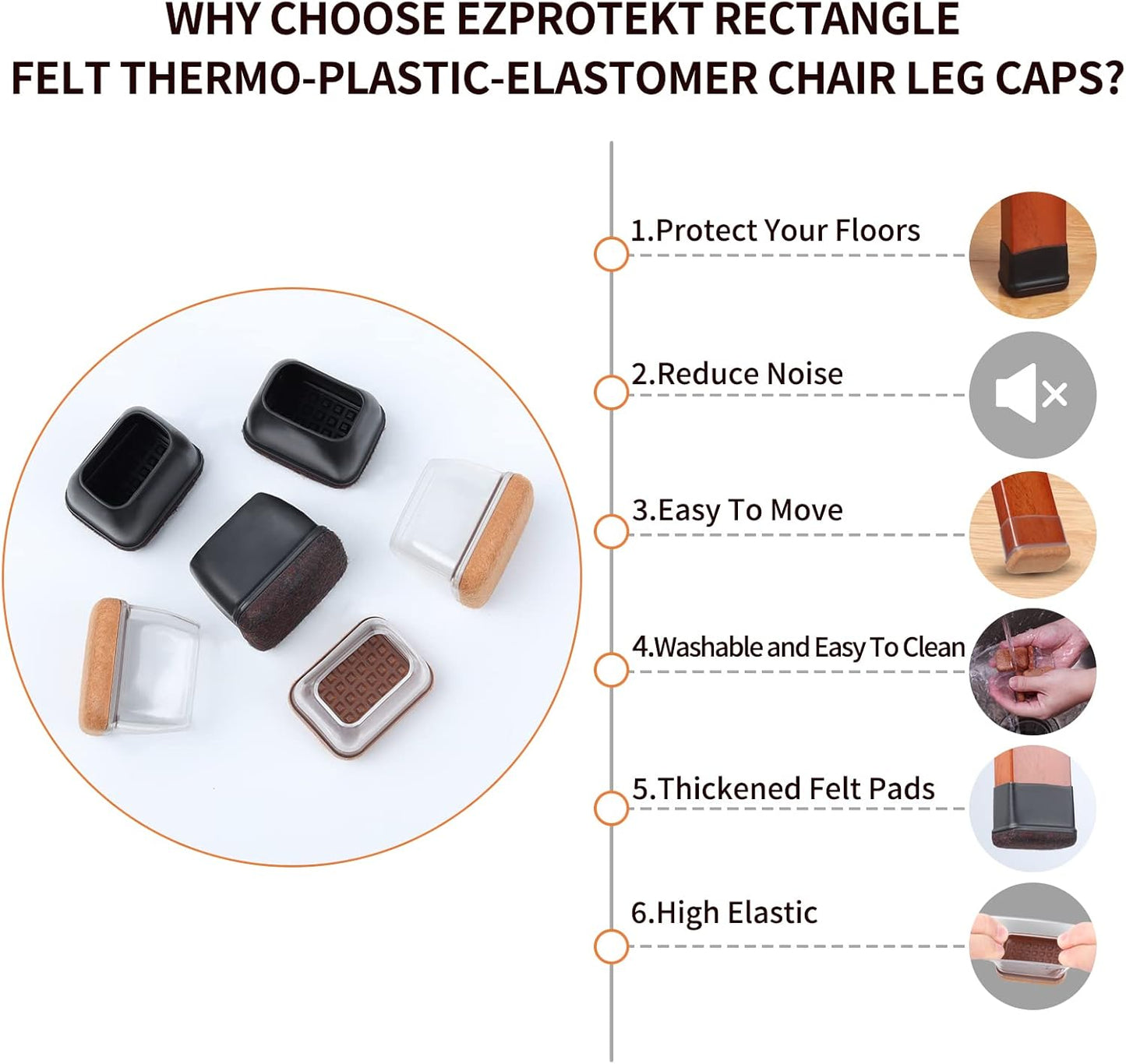 WHY CHOOSE EZPROTEKT RECTANGLE FELT THERMO-PLASTIC-ELASTOMER CHAIR LEG CAPS?

1.Protect Your Floors

2.Reduce Noise

3.Easy To Move

4.Washable and Easy To Clean

5.Thickened Felt Pads

6.High Elastic